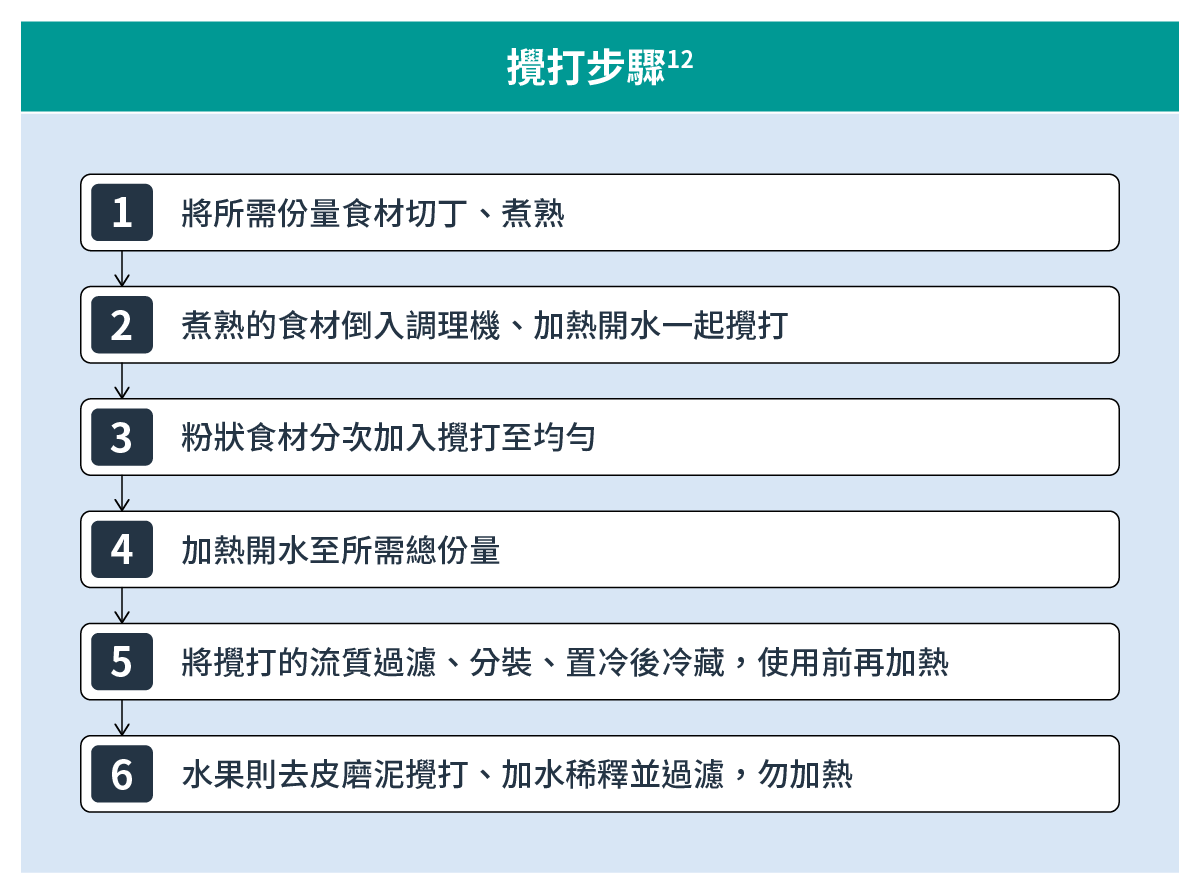 攪打步驟$^{12}$

1 將所需份量食材切丁、煮熟

2 煮熟的食材倒入調理機、加熱開水一起攪打

3 粉狀食材分次加入攪打至均勻

4 加熱開水至所需總份量

5 將攪打的流質過濾、分裝、置冷後冷藏，使用前再加熱

6 水果則去皮磨泥攪打、加水稀釋並過濾，勿加熱